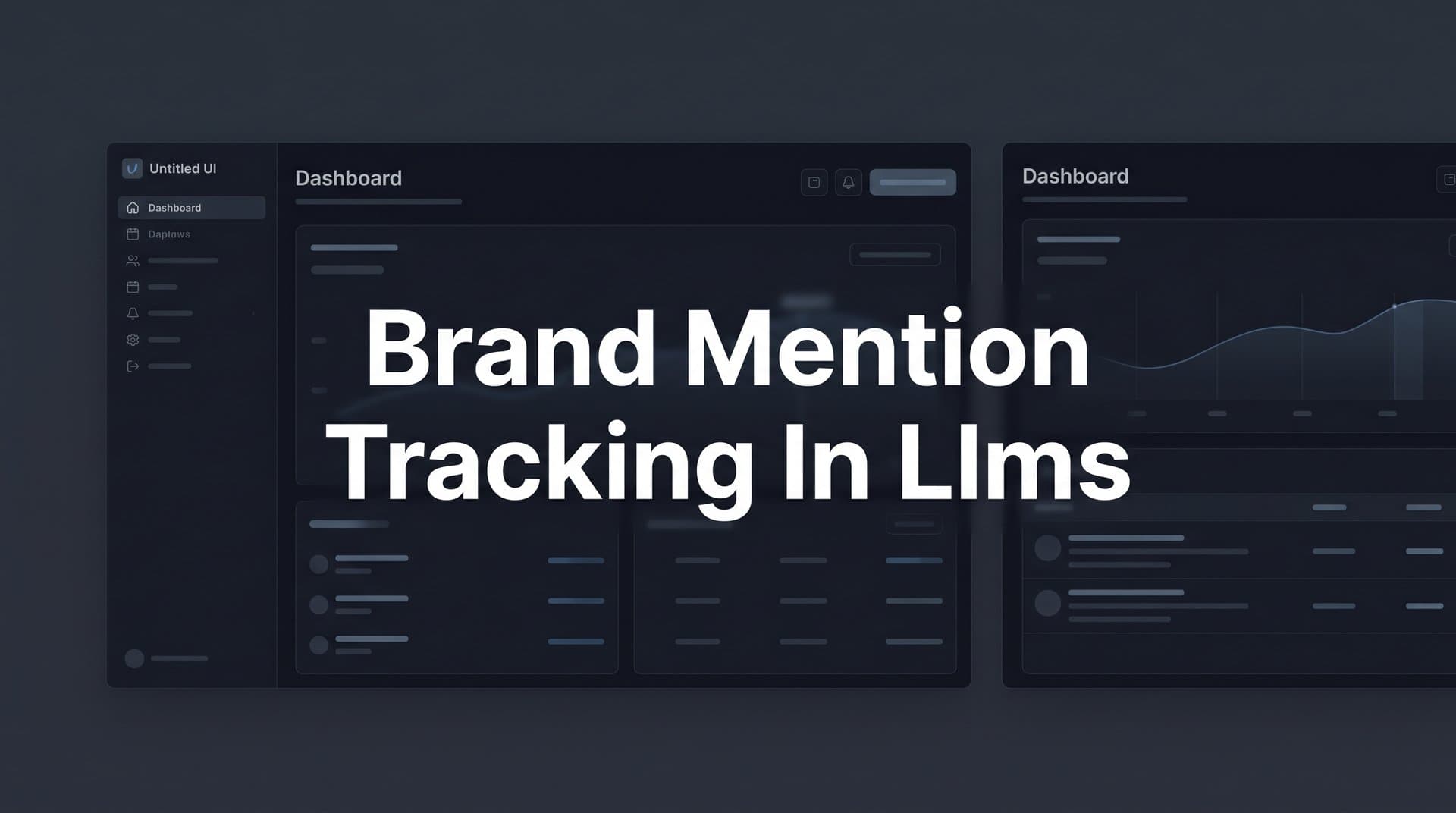 Untitled UI

Dashboard

Daplaws

Dashboard

Brand Mention Tracking In Llms

Dashboard